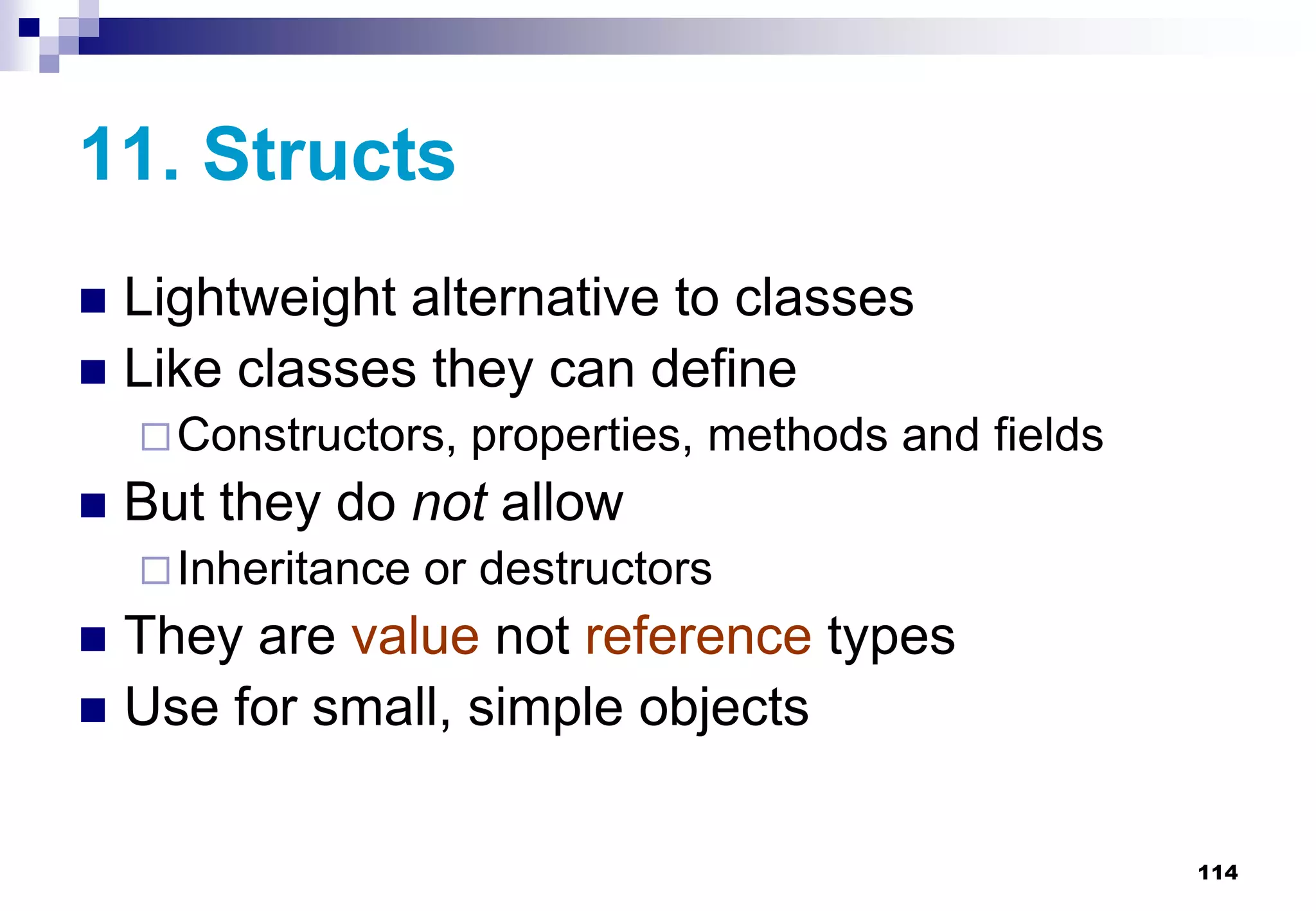 11. Structs

■ Lightweight alternative to classes
■ Like classes they can define
□ Constructors, properties, methods and fields
■ But they do not allow
□ Inheritance or destructors
■ They are value not reference types
■ Use for small, simple objects

114